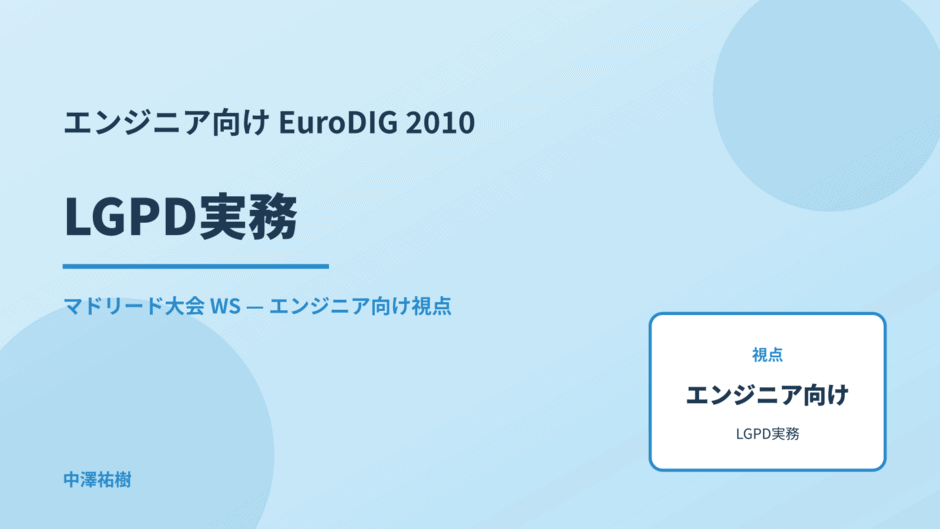 エンジニア向け EuroDIG 2010

LGPD実務

マドリード大会 WS — エンジニア向け視点

視点

エンジニア向け

LGPD実務

中澤祐樹